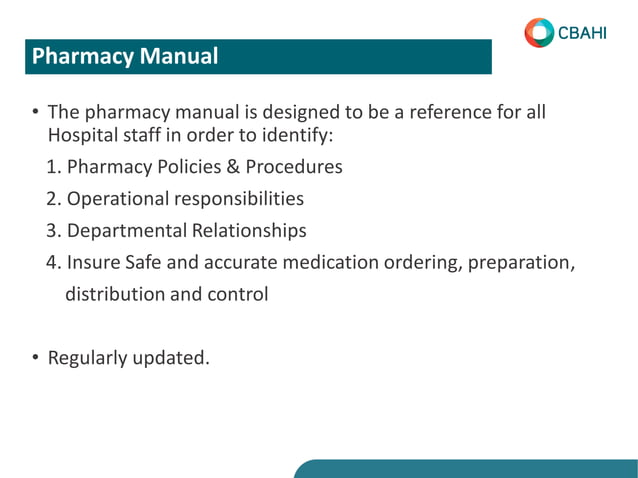 CBAHI

Pharmacy Manual

• The pharmacy manual is designed to be a reference for all Hospital staff in order to identify:

1. Pharmacy Policies & Procedures

2. Operational responsibilities

3. Departmental Relationships

4. Insure Safe and accurate medication ordering, preparation, distribution and control

• Regularly updated.